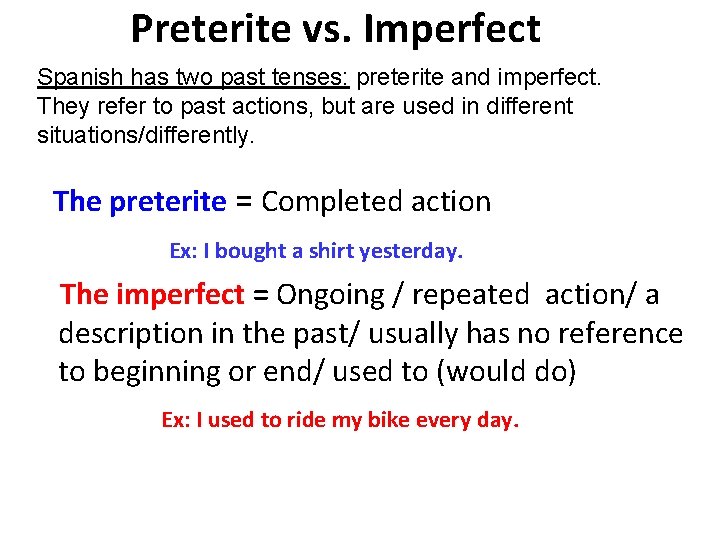 Preterite vs. Imperfect

Spanish has two past tenses: preterite and imperfect. They refer to past actions, but are used in different situations/differently.

The preterite = Completed action

Ex: I bought a shirt yesterday.

The imperfect = Ongoing / repeated action/ a description in the past/ usually has no reference to beginning or end/ used to (would do)

Ex: I used to ride my bike every day.